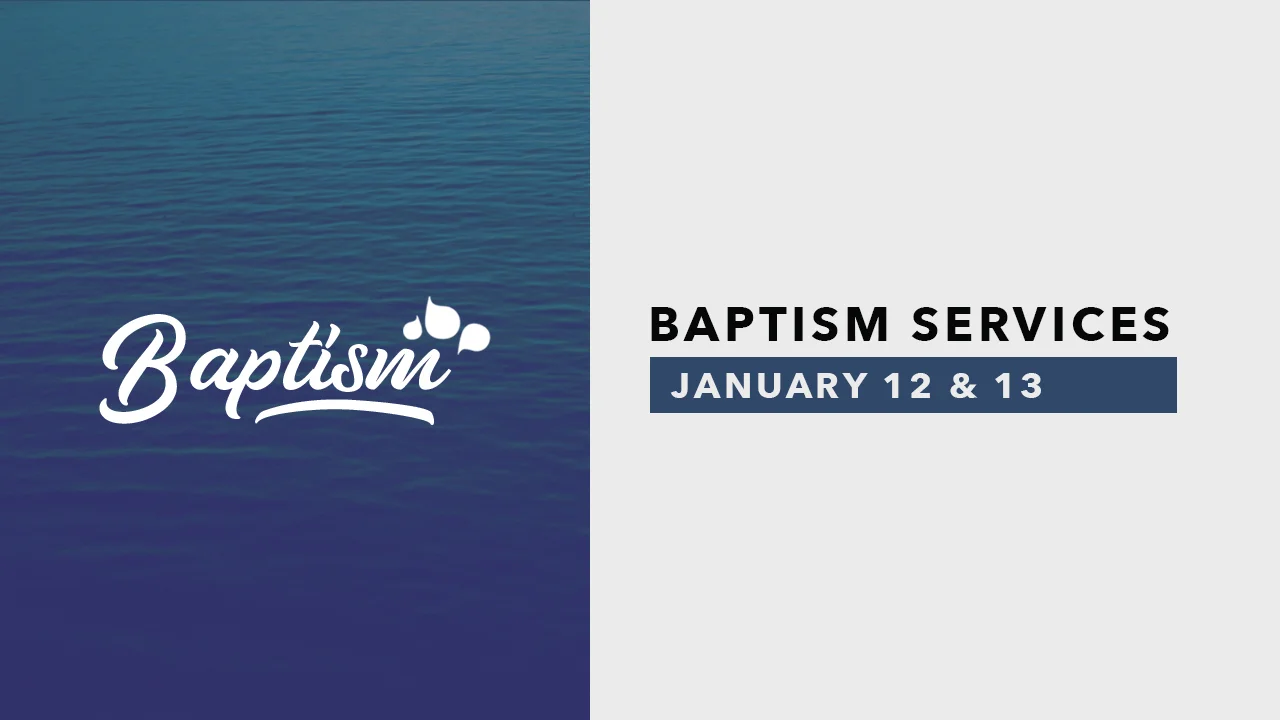 Baptism

BAPTISM SERVICES

JANUARY 12 & 13